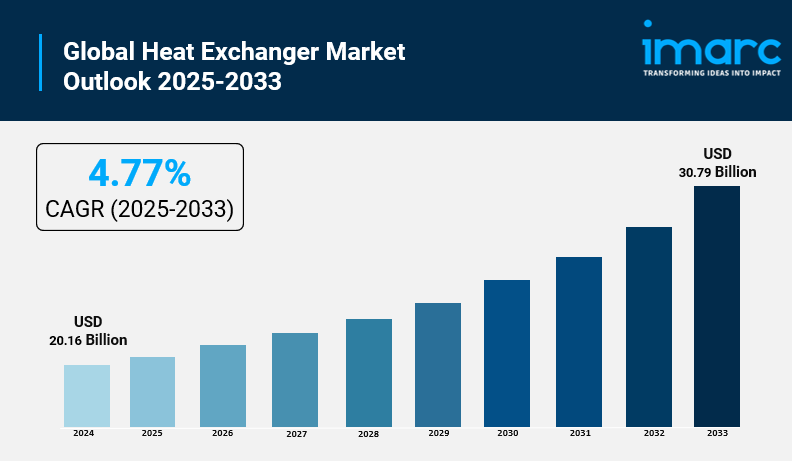 Global Heat Exchanger Market Outlook 2025-2033

imarc
TRANSFORMING IDEAS INTO IMPACT

4.77%
CAGR (2025-2033)

USD
20.16 Billion

USD
30.79 Billion

2024
2025
2026
2027
2028
2029
2030
2031
2032
2033